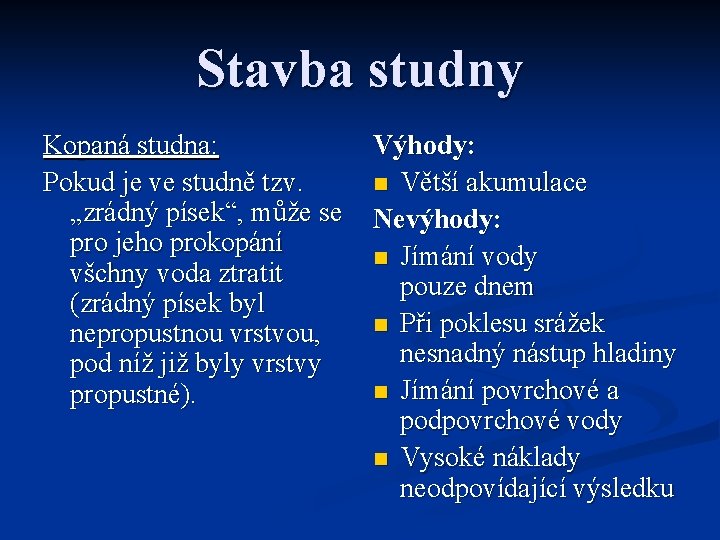 Stavba studny

Kopaná studna:

Pokud je ve studně tzv. „zrádný písek“, může se pro jeho prokopání všchny voda ztratit (zrádný písek byl nepropustnou vrstvou, pod níž již byly vrstvy propustné).

Výhody:

- Větší akumulace

Nevýhody:

- Jímání vody pouze dnem
- Při poklesu srážek nesnadný nástup hladiny
- Jímání povrchové a podpovrchové vody
- Vysoké náklady neodpovídající výsledku